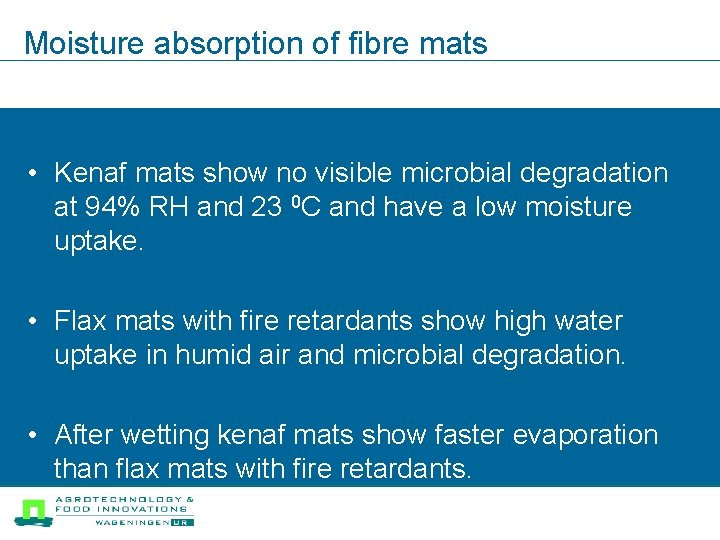 Moisture absorption of fibre mats

• Kenaf mats show no visible microbial degradation at 94% RH and 23 $^0$C and have a low moisture uptake.

• Flax mats with fire retardants show high water uptake in humid air and microbial degradation.

• After wetting kenaf mats show faster evaporation than flax mats with fire retardants.

AGROTECHNOLOGY & FOOD INNOVATIONS
WAGENINGEN UR